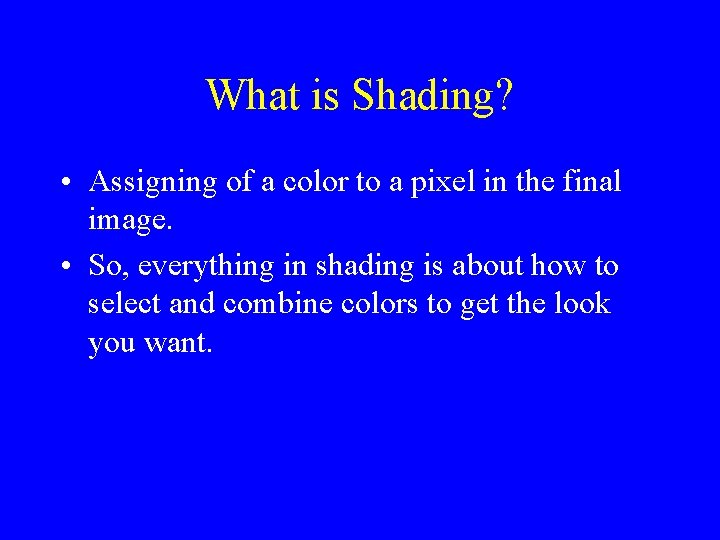 What is Shading?

• Assigning of a color to a pixel in the final image.

• So, everything in shading is about how to select and combine colors to get the look you want.